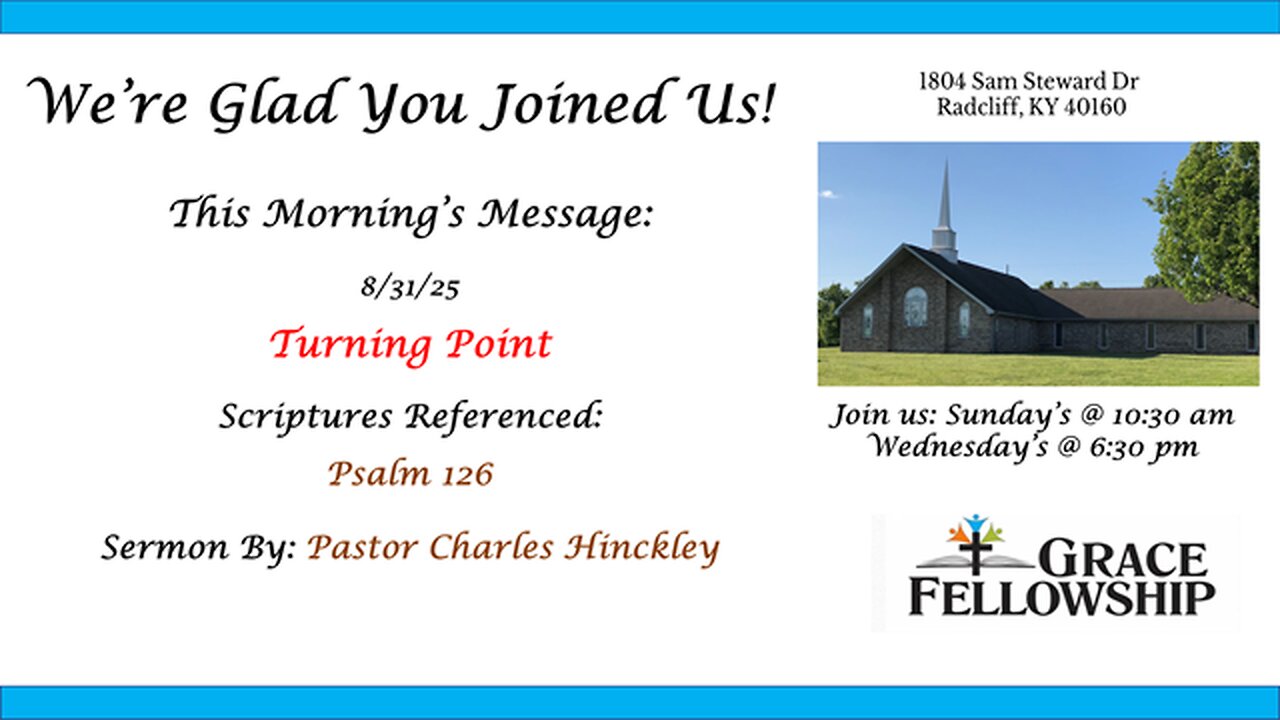 We're Glad You Joined Us!

This Morning's Message:

8/31/25

Turning Point

Scriptures Referenced:

Psalm 126

Sermon By: Pastor Charles Hinckley

1804 Sam Steward Dr
Radcliff, KY 40160

Join us: Sunday's @ 10:30 am
Wednesday's @ 6:30 pm

GRACE FELLOWSHIP